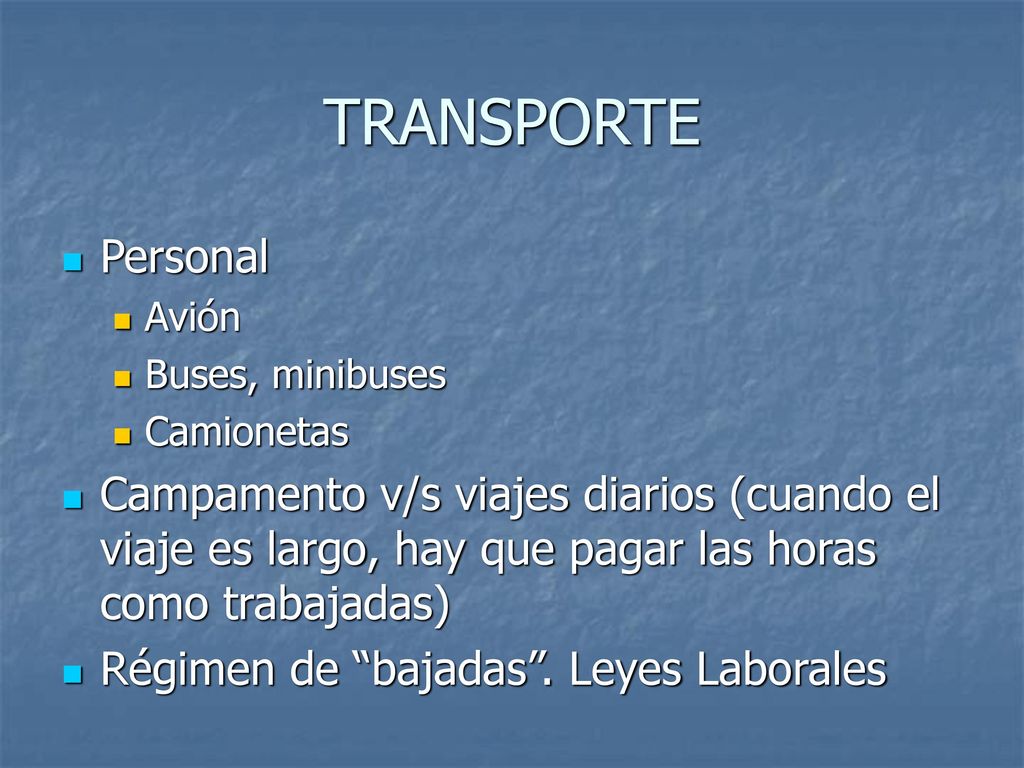 TRANSPORTE

Personal

Avión

Buses, minibuses

Camionetas

Campamento v/s viajes diarios (cuando el viaje es largo, hay que pagar las horas como trabajadas)

Régimen de “bajadas”. Leyes Laborales